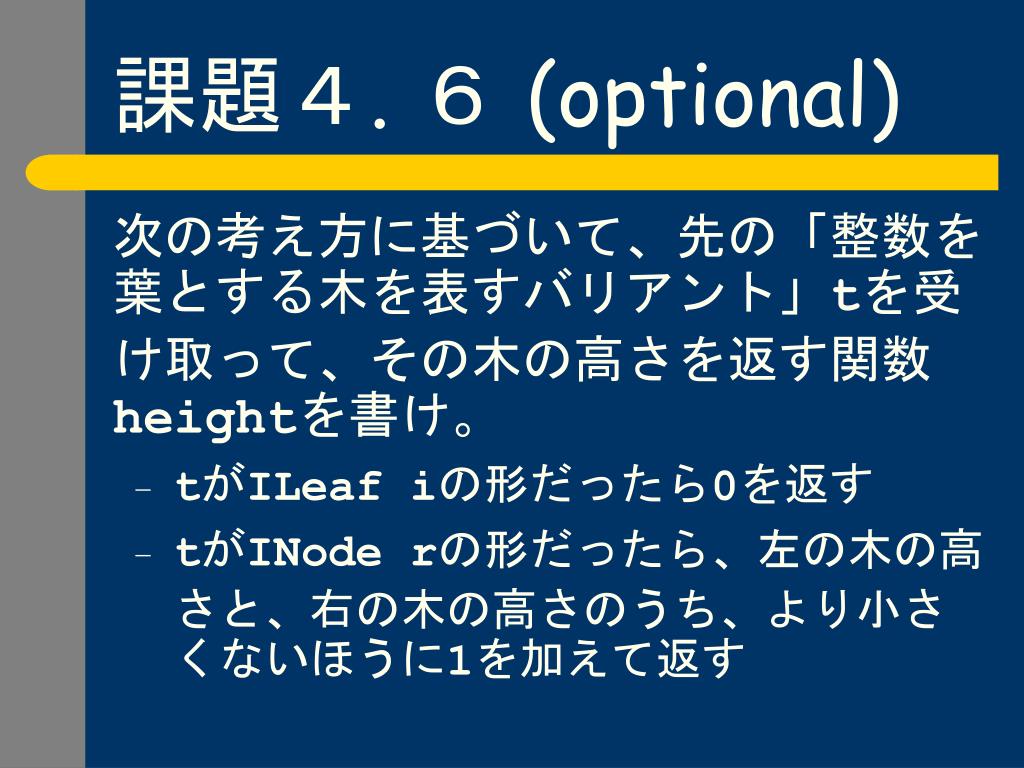 課題４．６ (optional)

次の考え方に基づいて、先の「整数を葉とする木を表すバリアント」tを受け取って、その木の高さを返す関数heightを書け。

– tがILeaf iの形だったら0を返す
– tがINode rの形だったら、左の木の高さと、右の木の高さのうち、より小さくないほうに1を加えて返す